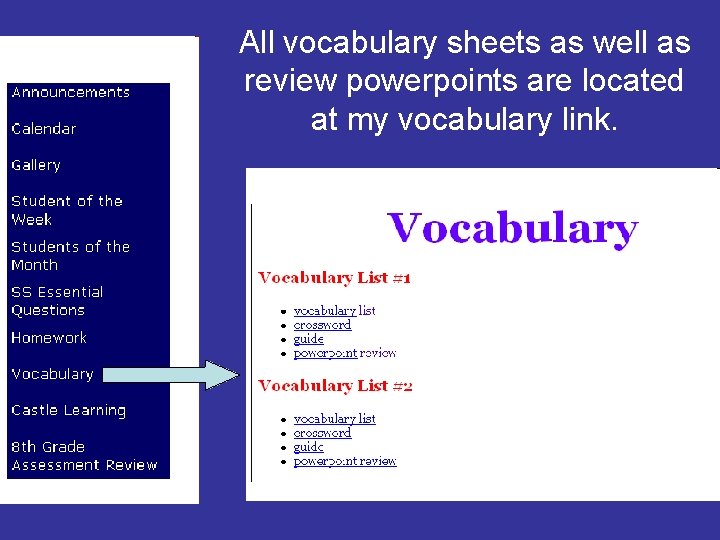 All vocabulary sheets as well as review powerpoints are located at my vocabulary link.

Announcements

Calendar

Gallery

Student of the Week

Students of the Month

SS Essential Questions

Homework

Vocabulary

Castle Learning

8th Grade Assessment Review

Vocabulary

Vocabulary List #1

- vocabulary list
- crossword
- guide
- powerpoint review

Vocabulary List #2

- vocabulary list
- crossword
- guide
- powerpoint review